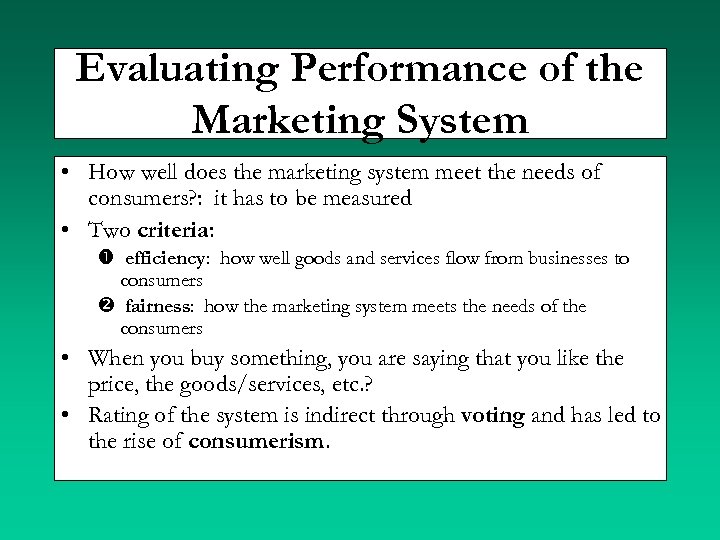 Evaluating Performance of the Marketing System

• How well does the marketing system meet the needs of consumers?: it has to be measured

• Two criteria:

❶ efficiency: how well goods and services flow from businesses to consumers

❷ fairness: how the marketing system meets the needs of the consumers

• When you buy something, you are saying that you like the price, the goods/services, etc.?

• Rating of the system is indirect through voting and has led to the rise of consumerism.